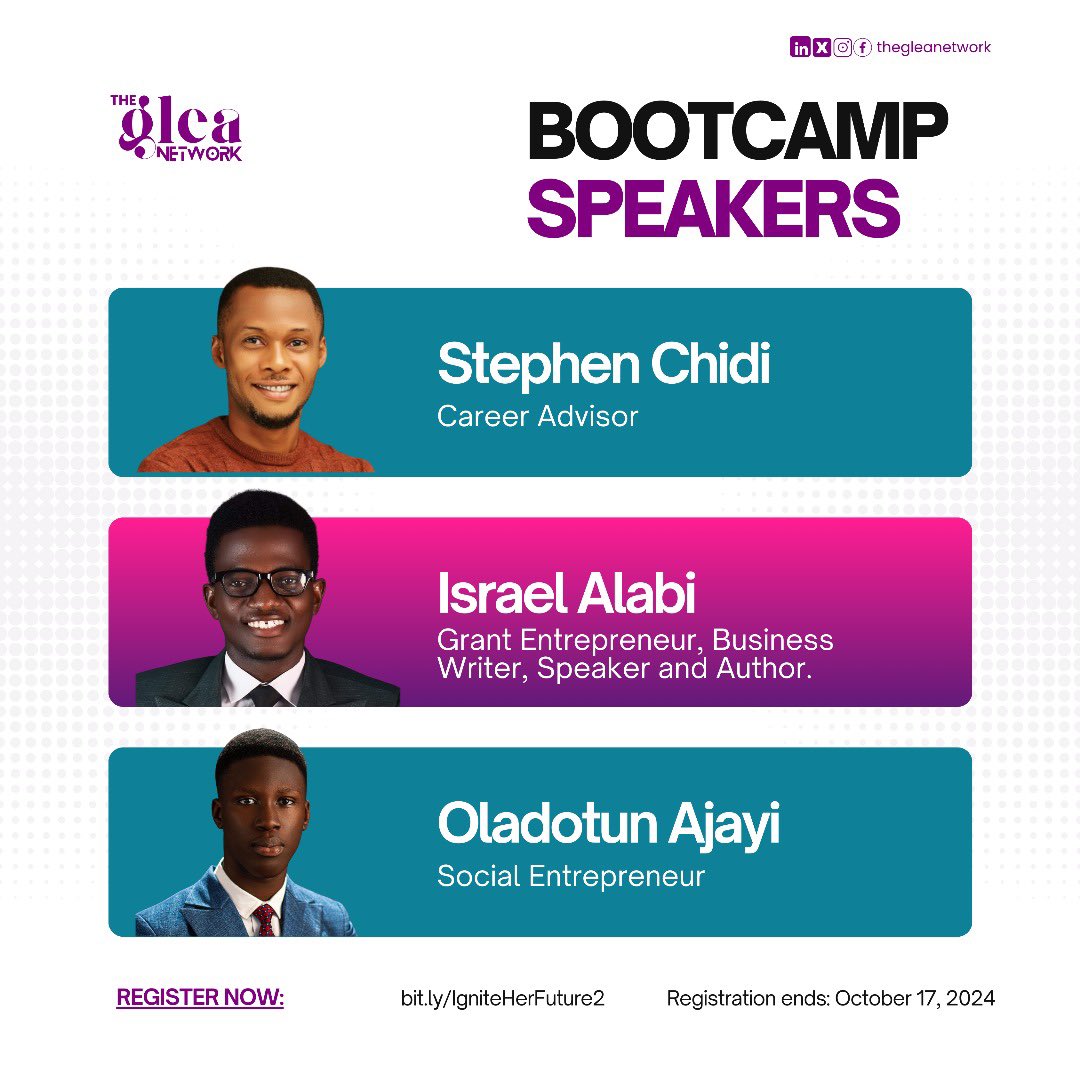 thegleanetwork

THE glea NETWORK

BOOTCAMP SPEAKERS

Stephen Chidi
Career Advisor

Israel Alabi
Grant Entrepreneur, Business Writer, Speaker and Author.

Oladotun Ajayi
Social Entrepreneur

REGISTER NOW: bit.ly/IgniteHerFuture2 Registration ends: October 17, 2024